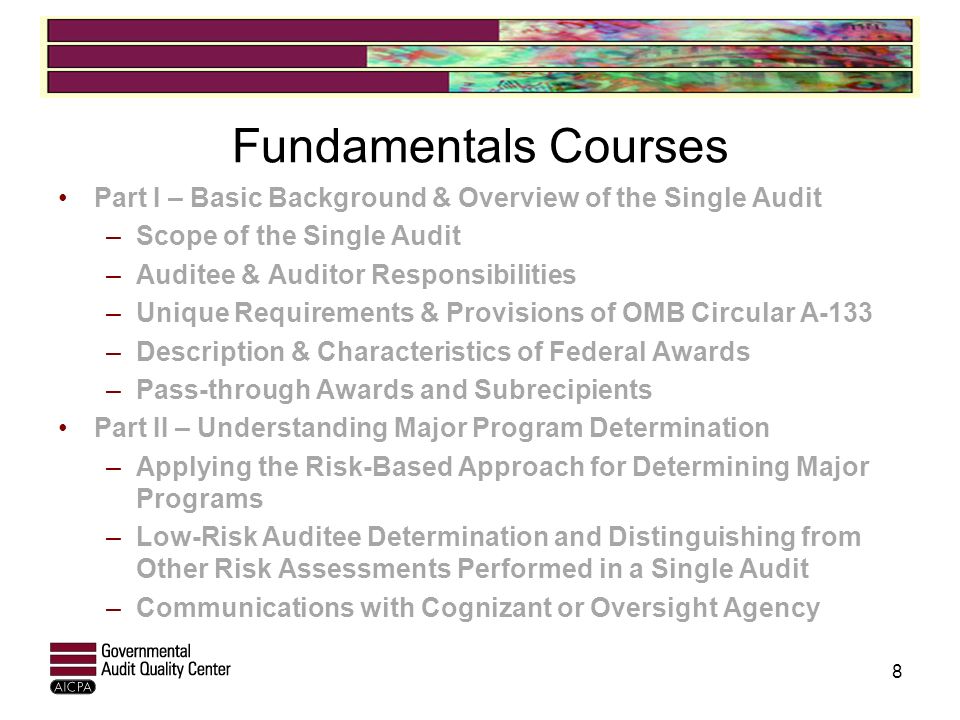 Fundamentals Courses

• Part I – Basic Background & Overview of the Single Audit
– Scope of the Single Audit
– Auditee & Auditor Responsibilities
– Unique Requirements & Provisions of OMB Circular A-133
– Description & Characteristics of Federal Awards
– Pass-through Awards and Subrecipients
• Part II – Understanding Major Program Determination
– Applying the Risk-Based Approach for Determining Major Programs
– Low-Risk Auditee Determination and Distinguishing from Other Risk Assessments Performed in a Single Audit
– Communications with Cognizant or Oversight Agency

Governmental
Audit Quality Center
AICPA

8